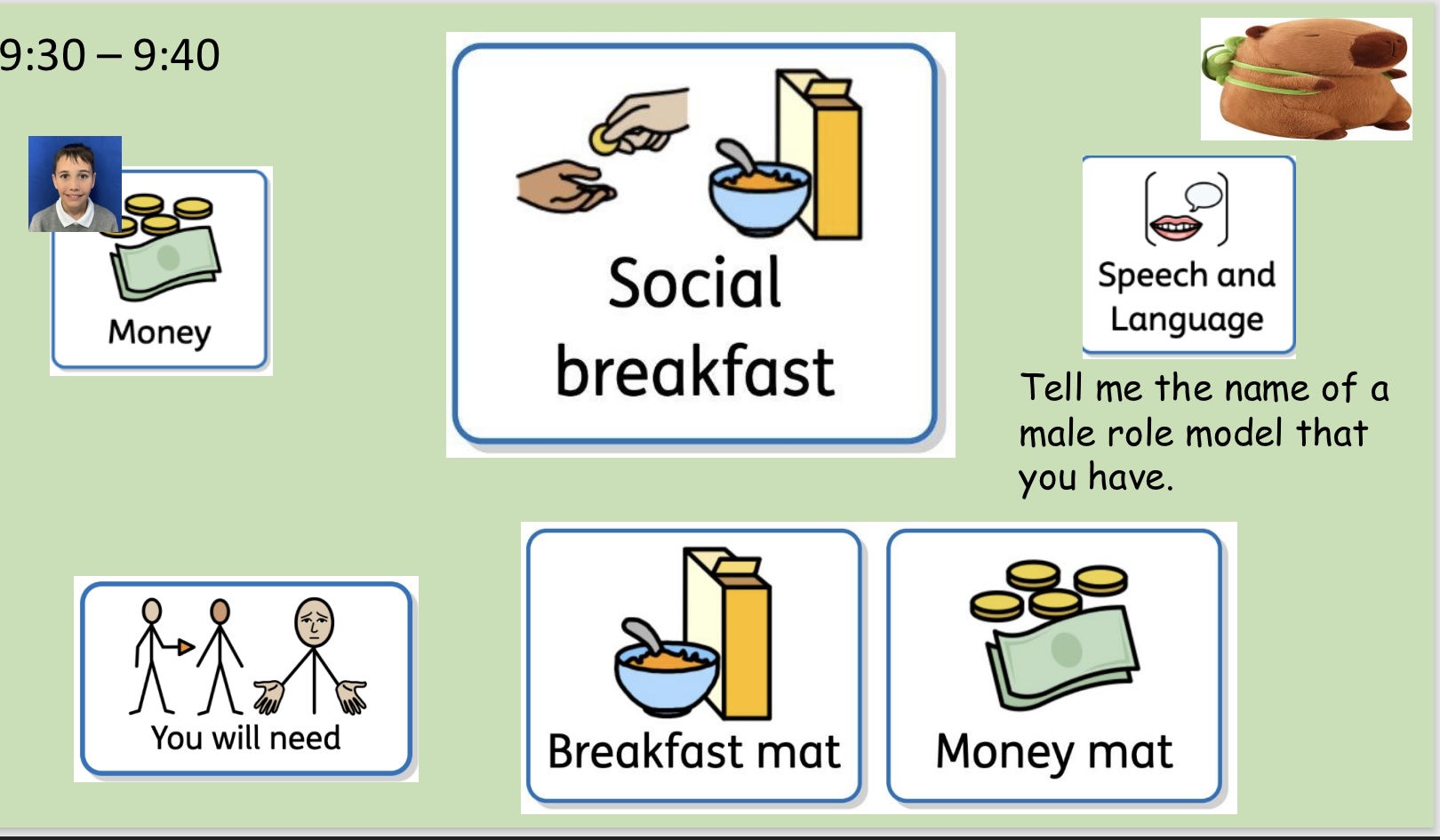 9:30 – 9:40

Money

Social breakfast

Speech and Language

Tell me the name of a male role model that you have.

You will need

Breakfast mat

Money mat